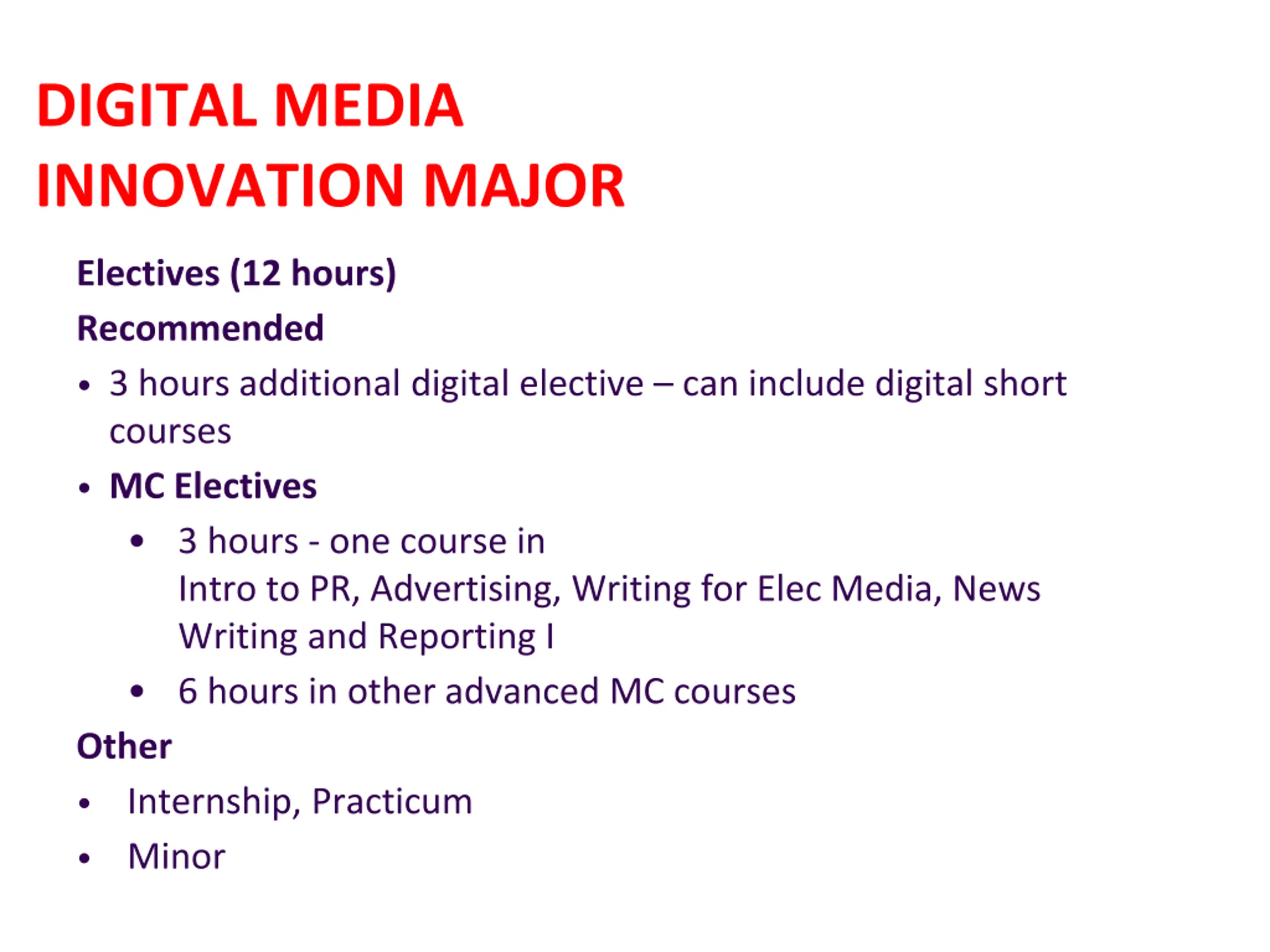 DIGITAL MEDIA INNOVATION MAJOR

Electives (12 hours)

Recommended

• 3 hours additional digital elective – can include digital short courses

• MC Electives

• 3 hours - one course in
Intro to PR, Advertising, Writing for Elec Media, News Writing and Reporting I

• 6 hours in other advanced MC courses

Other

• Internship, Practicum

• Minor